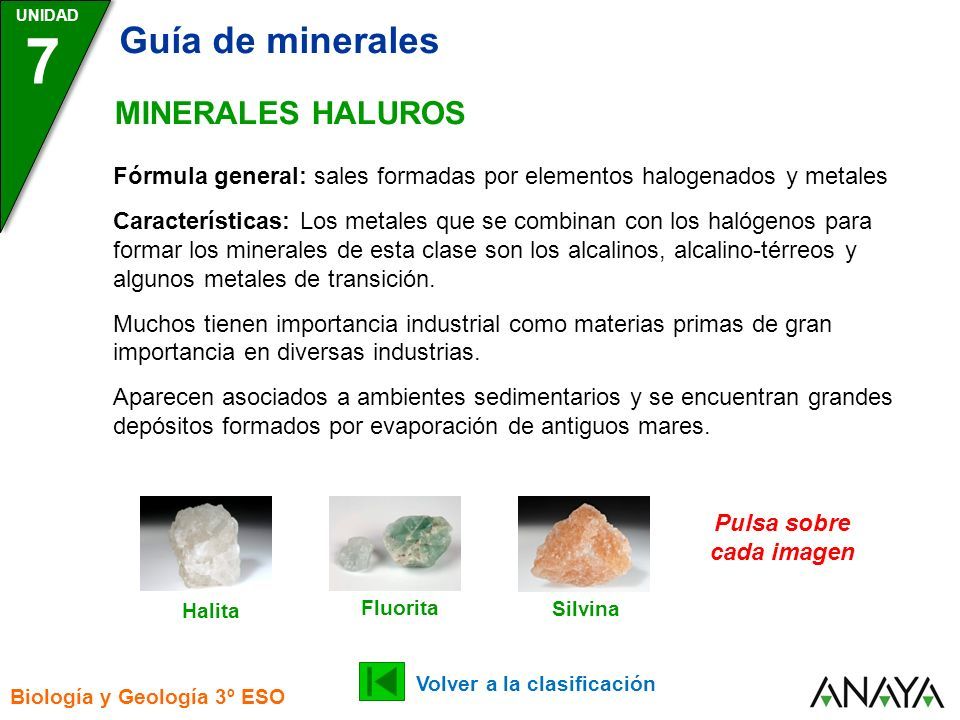 UNIDAD
7
Guía de minerales

MINERALES HALUROS

Fórmula general: sales formadas por elementos halogenados y metales

Características: Los metales que se combinan con los halógenos para formar los minerales de esta clase son los alcalinos, alcalino-térreos y algunos metales de transición.

Muchos tienen importancia industrial como materias primas de gran importancia en diversas industrias.

Aparecen asociados a ambientes sedimentarios y se encuentran grandes depósitos formados por evaporación de antiguos mares.

Halita
Fluorita
Silvina

Pulsa sobre cada imagen

Volver a la clasificación

Biología y Geología 3º ESO

ANAYA